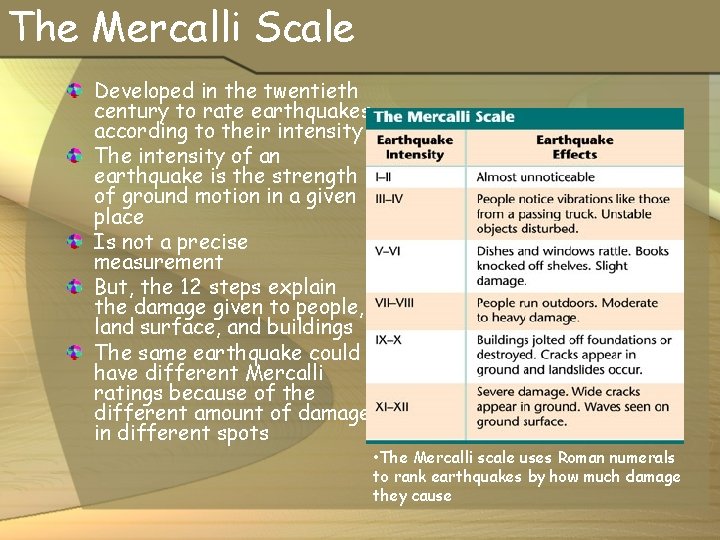 The Mercalli Scale

Developed in the twentieth century to rate earthquakes according to their intensity

The intensity of an earthquake is the strength of ground motion in a given place

Is not a precise measurement

But, the 12 steps explain the damage given to people, land surface, and buildings

The same earthquake could have different Mercalli ratings because of the different amount of damage in different spots

The Mercalli Scale

| Earthquake Intensity | Earthquake Effects |
|---|---|
| I–II | Almost unnoticeable |
| III–IV | People notice vibrations like those from a passing truck. Unstable objects disturbed. |
| V–VI | Dishes and windows rattle. Books knocked off shelves. Slight damage. |
| VII–VIII | People run outdoors. Moderate to heavy damage. |
| IX–X | Buildings jolted off foundations or destroyed. Cracks appear in ground and landslides occur. |
| XI–XII | Severe damage. Wide cracks appear in ground. Waves seen on ground surface. |

•The Mercalli scale uses Roman numerals to rank earthquakes by how much damage they cause